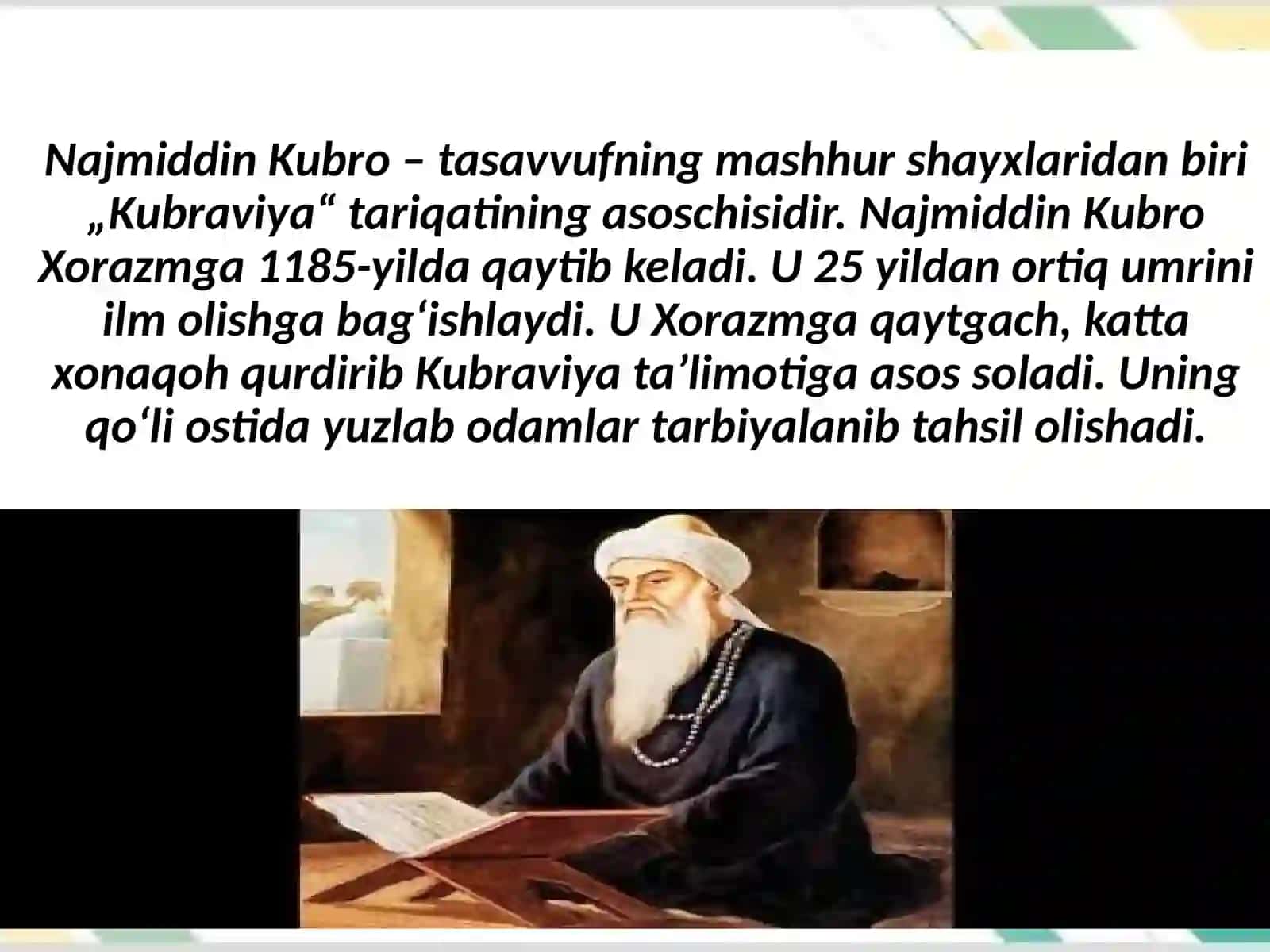 Najmiddin Kubro – tasavvufning mashhur shayxlaridan biri „Kubraviya“ tariqatining asoschisidir. Najmiddin Kubro Xorazmga 1185-yilda qaytib keladi. U 25 yildan ortiq umrini ilm olishga bag‘ishlaydi. U Xorazmga qaytgach, katta xonaqoh qurdirib Kubraviya ta’limotiga asos soladi. Uning qo‘li ostida yuzlab odamlar tarbiyalanib tahsil olishadi.